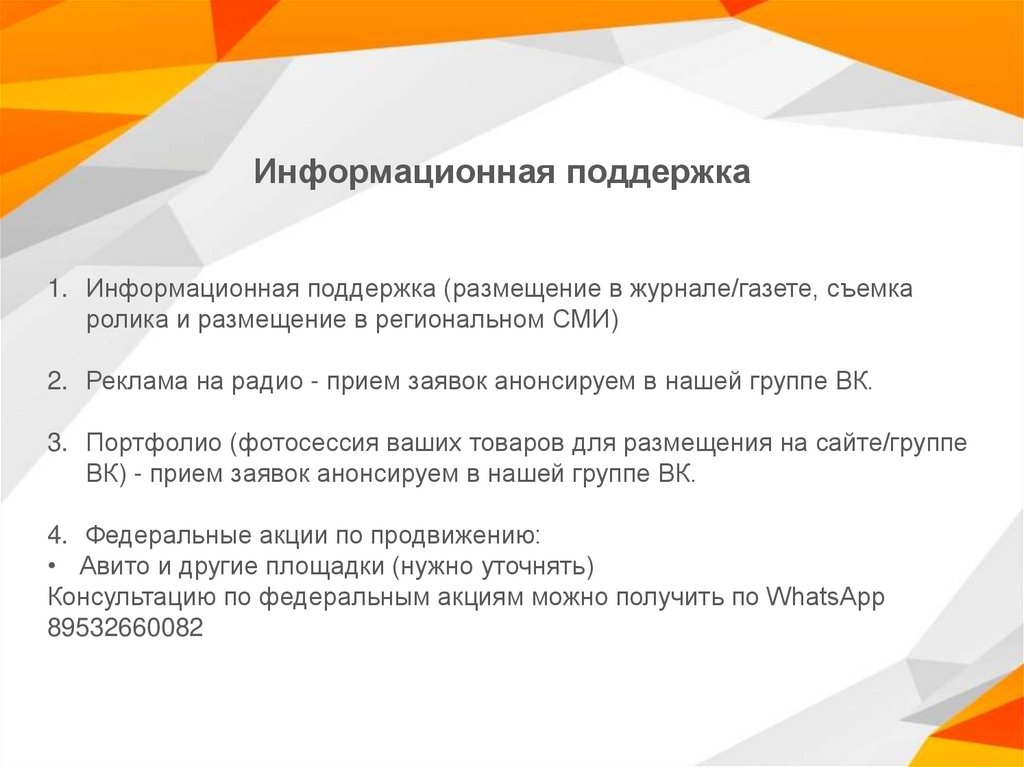 Информационная поддержка

1. Информационная поддержка (размещение в журнале/газете, съемка ролика и размещение в региональном СМИ)

2. Реклама на радио - прием заявок анонсируем в нашей группе ВК.

3. Портфолио (фотосессия ваших товаров для размещения на сайте/группе ВК) - прием заявок анонсируем в нашей группе ВК.

4. Федеральные акции по продвижению:
• Авито и другие площадки (нужно уточнять)
Консультацию по федеральным акциям можно получить по WhatsApp 89532660082